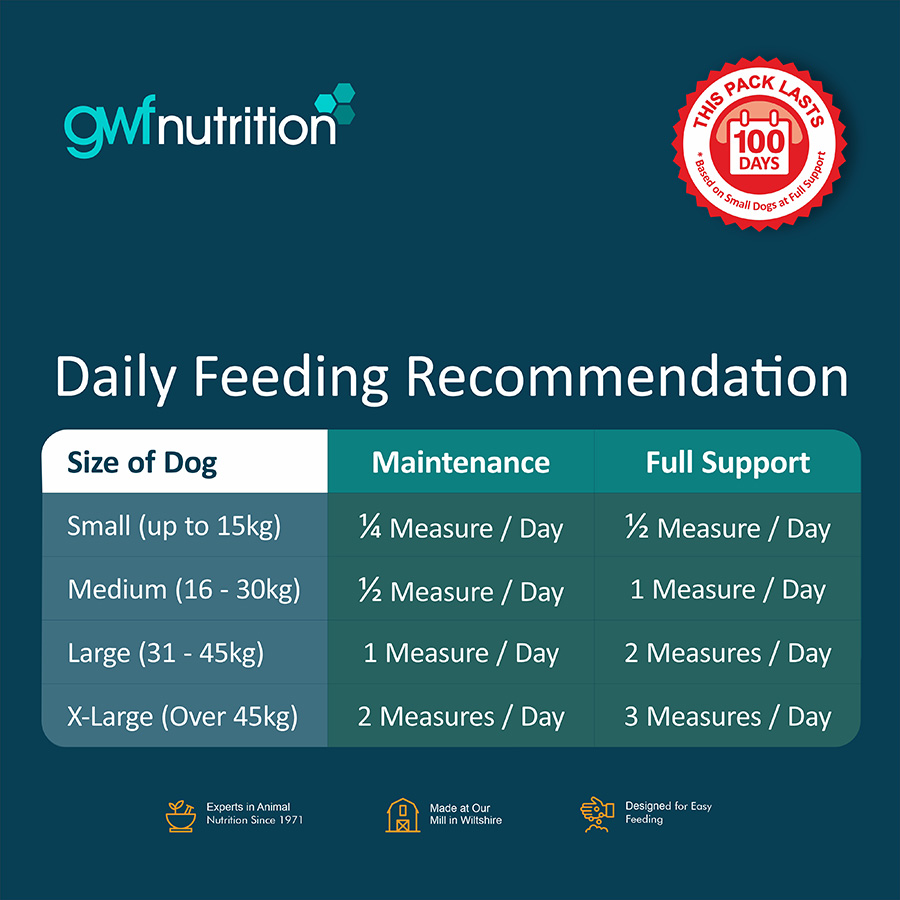 gwfnutrition

THIS PACK LASTS
100
DAYS
* Based on Small Dogs at Full Support

Daily Feeding Recommendation

| Size of Dog | Maintenance | Full Support |
|---|---|---|
| Small (up to 15kg) | ¼ Measure / Day | ½ Measure / Day |
| Medium (16 - 30kg) | ½ Measure / Day | 1 Measure / Day |
| Large (31 - 45kg) | 1 Measure / Day | 2 Measures / Day |
| X-Large (Over 45kg) | 2 Measures / Day | 3 Measures / Day |

Experts in Animal Nutrition Since 1971

Made at Our Mill in Wiltshire

Designed for Easy Feeding